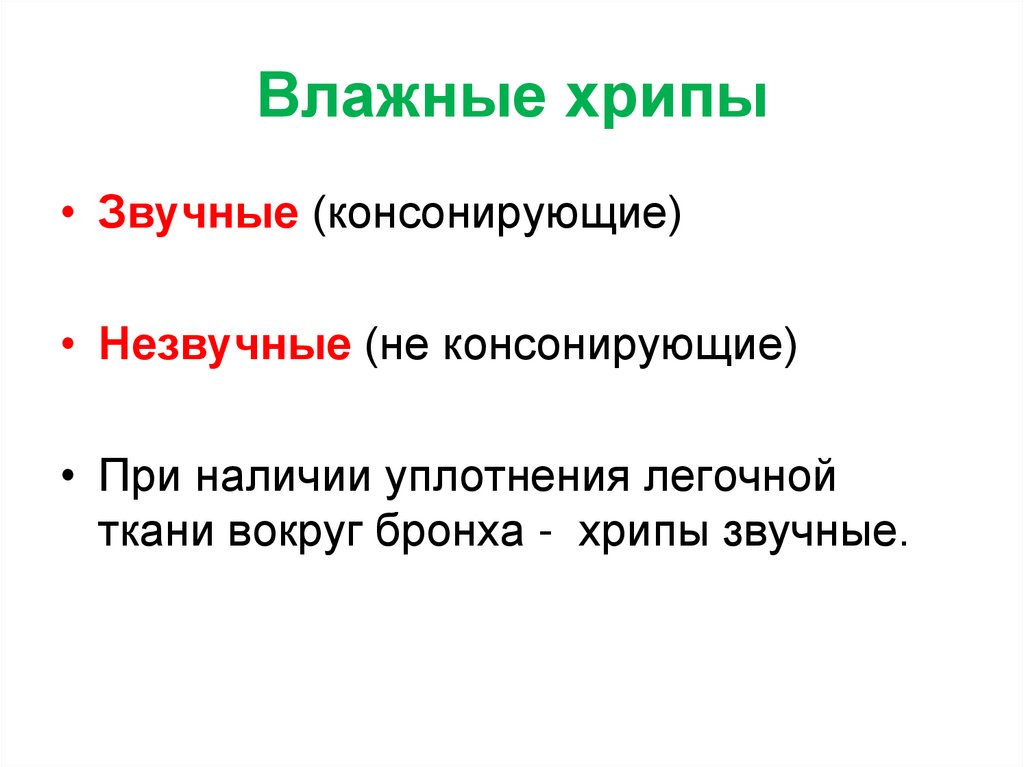 Влажные хрипы

• Звучные (консонирующие)

• Незвучные (не консонирующие)

• При наличии уплотнения легочной ткани вокруг бронха - хрипы звучные.